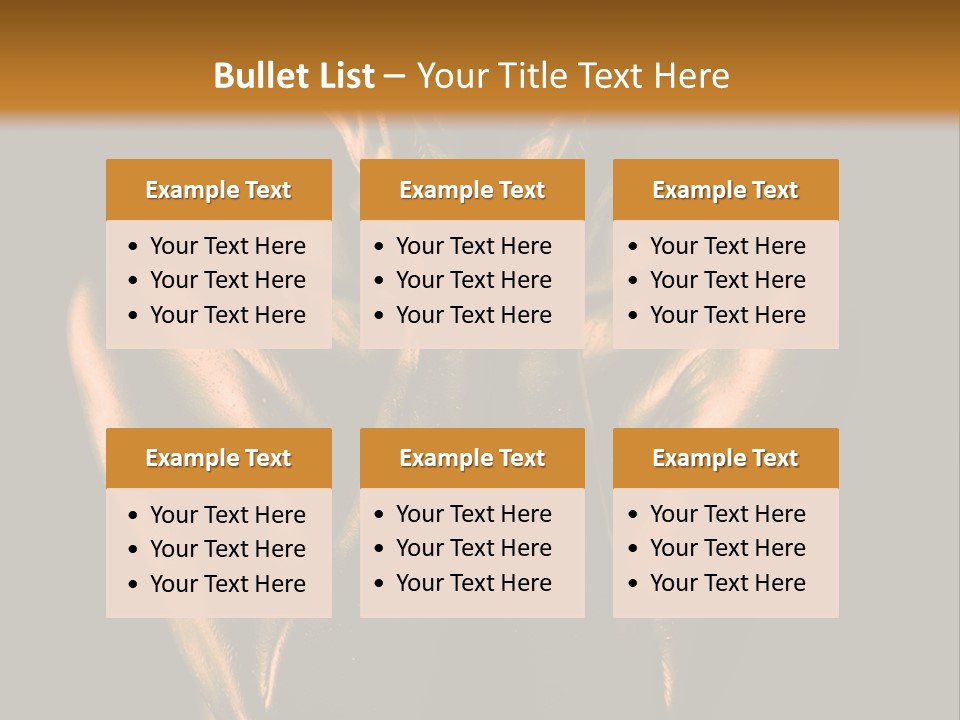 Bullet List – Your Title Text Here

Example Text
• Your Text Here
• Your Text Here
• Your Text Here

Example Text
• Your Text Here
• Your Text Here
• Your Text Here

Example Text
• Your Text Here
• Your Text Here
• Your Text Here

Example Text
• Your Text Here
• Your Text Here
• Your Text Here

Example Text
• Your Text Here
• Your Text Here
• Your Text Here

Example Text
• Your Text Here
• Your Text Here
• Your Text Here